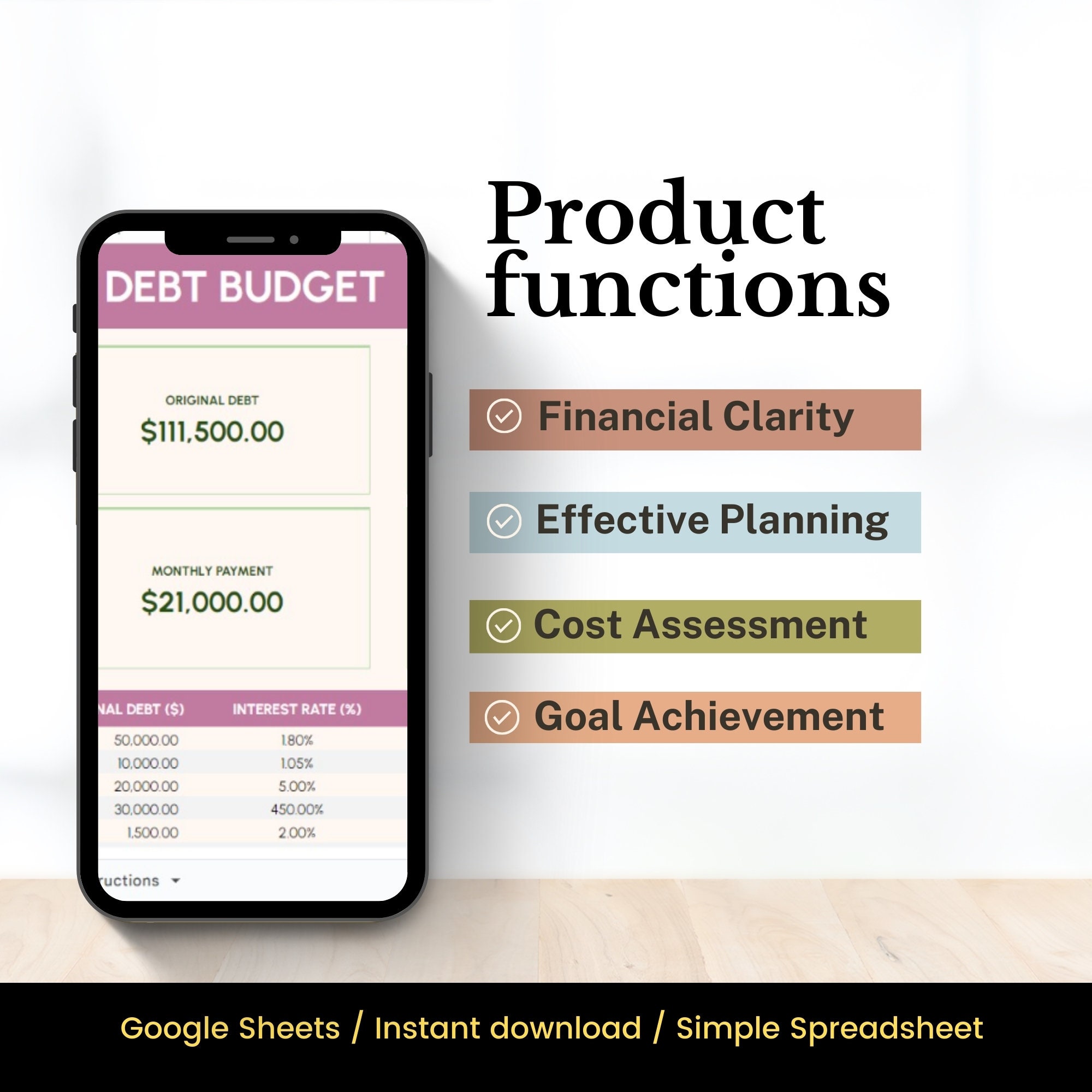 DEBT BUDGET

ORIGINAL DEBT
$111,500.00

MONTHLY PAYMENT
$21,000.00

| NAL DEBT ($) | INTEREST RATE (%) |
|---|---|
| 50,000.00 | 1.80% |
| 10,000.00 | 1.05% |
| 20,000.00 | 5.00% |
| 30,000.00 | 450.00% |
| 1,500.00 | 2.00% |

ructions

Product functions

Financial Clarity

Effective Planning

Cost Assessment

Goal Achievement

Google Sheets / Instant download / Simple Spreadsheet